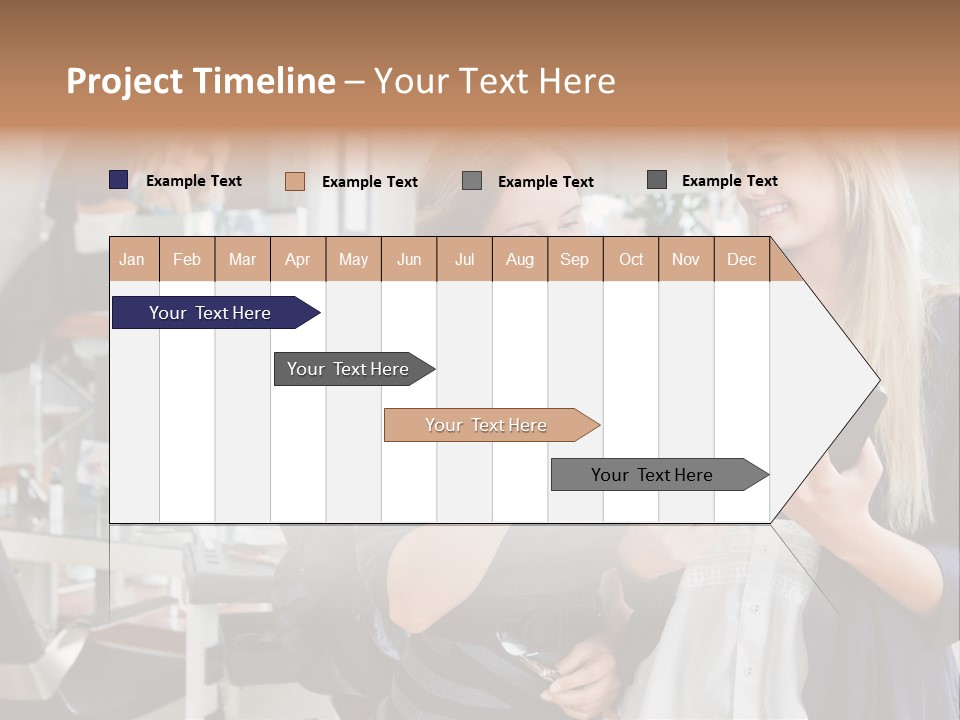 Project Timeline – Your Text Here

Example Text
Example Text
Example Text
Example Text

| Jan | Feb | Mar | Apr | May | Jun | Jul | Aug | Sep | Oct | Nov | Dec |
|---|---|---|---|---|---|---|---|---|---|---|---|

Your Text Here
Your Text Here
Your Text Here
Your Text Here